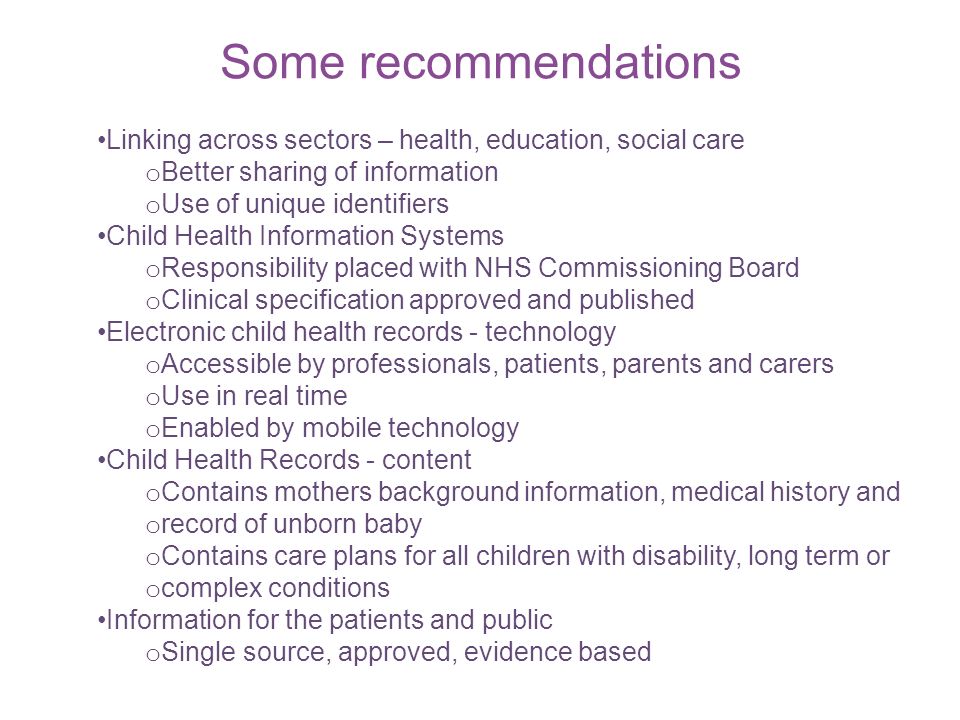 Some recommendations

•Linking across sectors – health, education, social care
oBetter sharing of information
oUse of unique identifiers
•Child Health Information Systems
oResponsibility placed with NHS Commissioning Board
oClinical specification approved and published
•Electronic child health records - technology
oAccessible by professionals, patients, parents and carers
oUse in real time
oEnabled by mobile technology
•Child Health Records - content
oContains mothers background information, medical history and
orecord of unborn baby
oContains care plans for all children with disability, long term or
ocomplex conditions
•Information for the patients and public
oSingle source, approved, evidence based